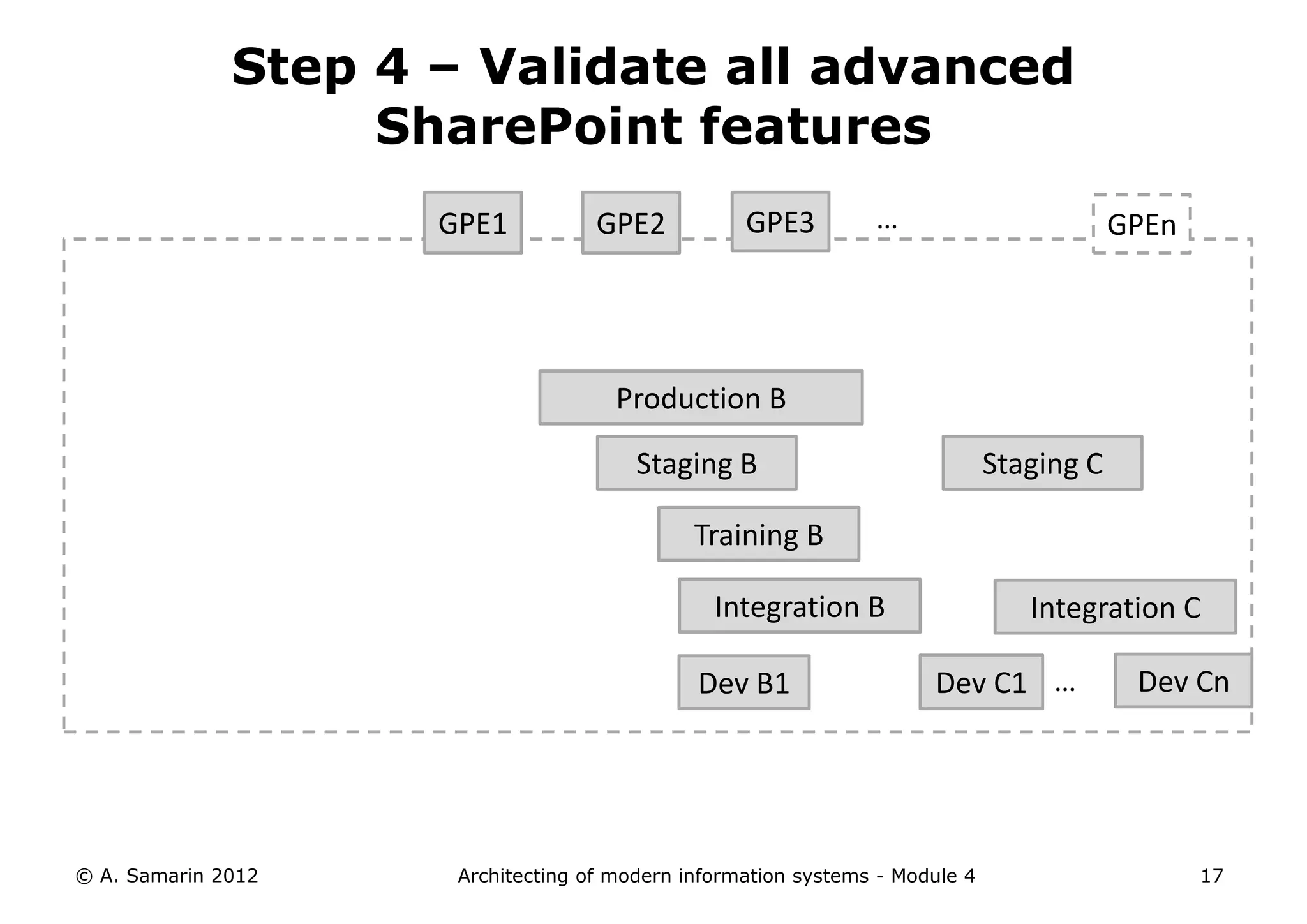 Step 4 – Validate all advanced SharePoint features

GPE1 GPE2 GPE3 … GPEn

Production B

Staging B

Staging C

Training B

Integration B

Integration C

Dev B1

Dev C1

…

Dev Cn

© A. Samarin 2012

Architecting of modern information systems - Module 4

17